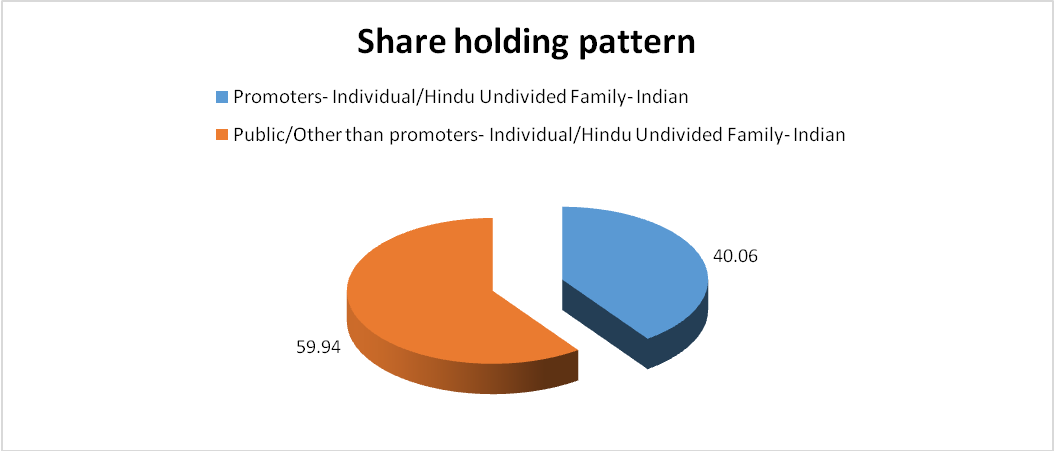 Share holding pattern

Promoters- Individual/Hindu Undivided Family- Indian

Public/Other than promoters- Individual/Hindu Undivided Family- Indian

40.06

59.94